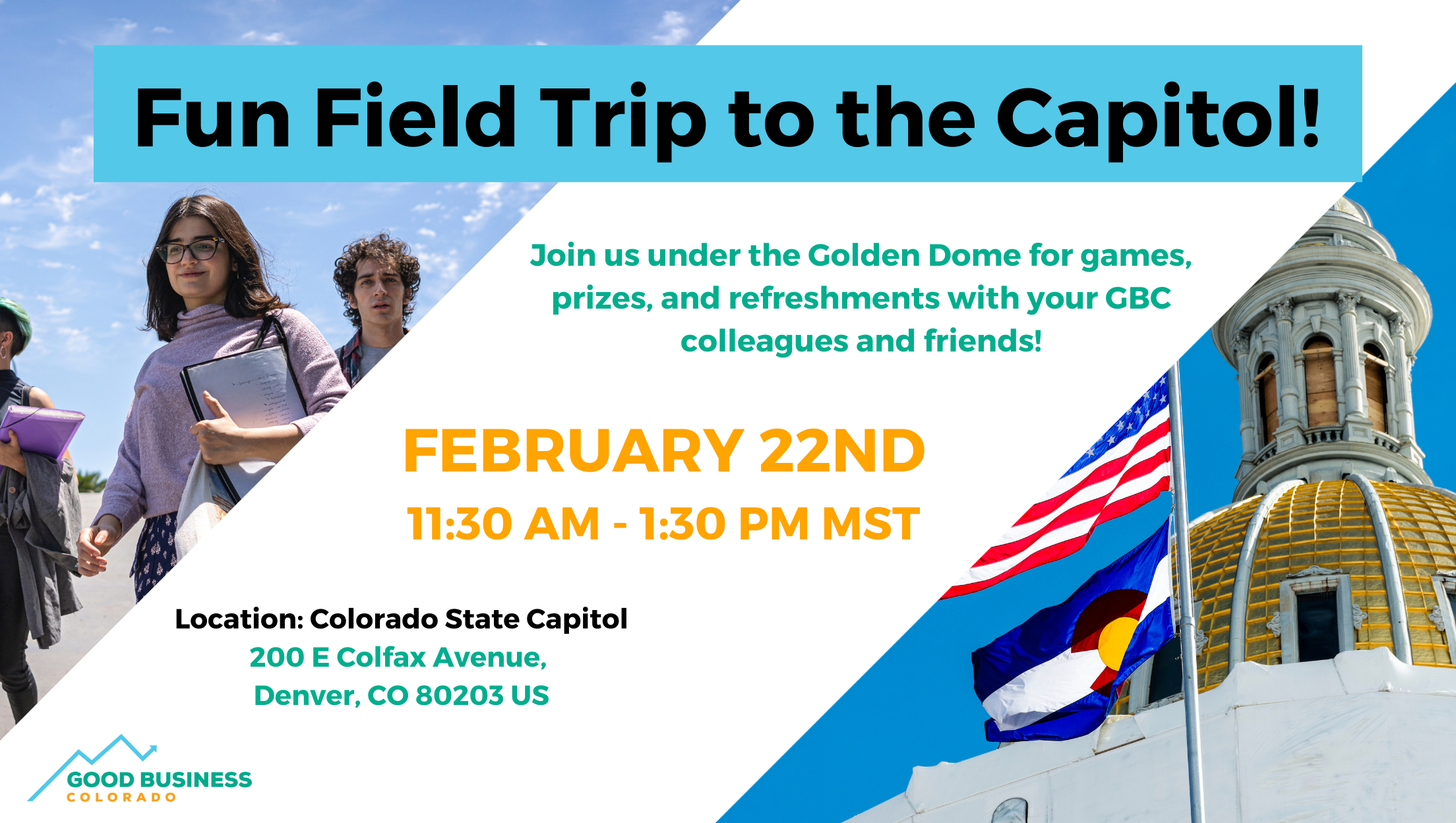 Fun Field Trip to the Capitol!

Join us under the Golden Dome for games, prizes, and refreshments with your GBC colleagues and friends!

FEBRUARY 22ND
11:30 AM - 1:30 PM MST

Location: Colorado State Capitol
200 E Colfax Avenue,
Denver, CO 80203 US

GOOD BUSINESS
COLORADO